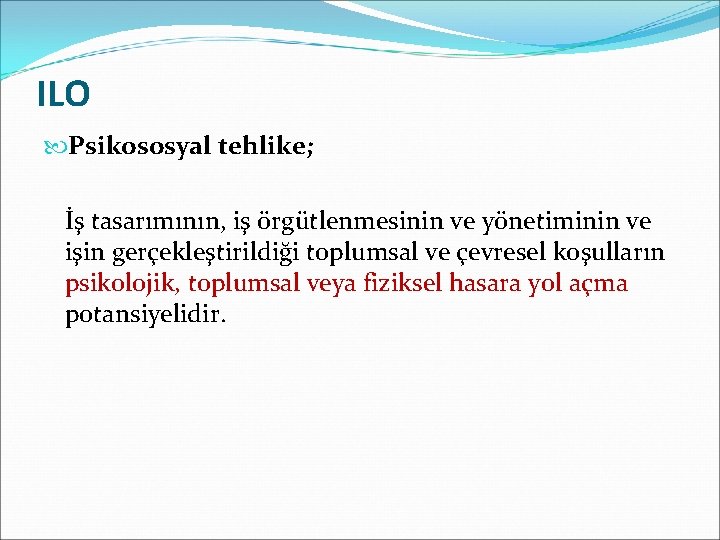 ILO

Psikososyal tehlike;

İş tasarımının, iş örgütlenmesinin ve yönetiminin ve işin gerçekleştirildiği toplumsal ve çevresel koşulların psikolojik, toplumsal veya fiziksel hasara yol açma potansiyelidir.